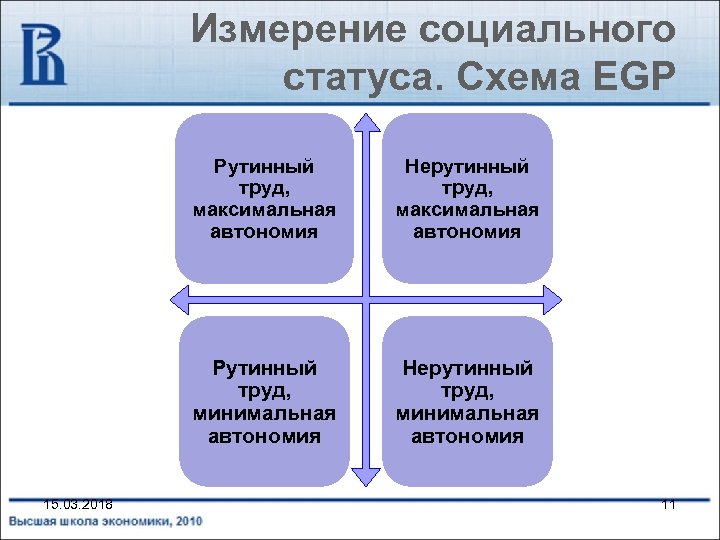 Измерение социального статуса. Схема EGP

Рутинный труд, максимальная автономия

Нерутинный труд, максимальная автономия

Рутинный труд, минимальная автономия

Нерутинный труд, минимальная автономия

15.03.2018

11

Высшая школа экономики, 2010